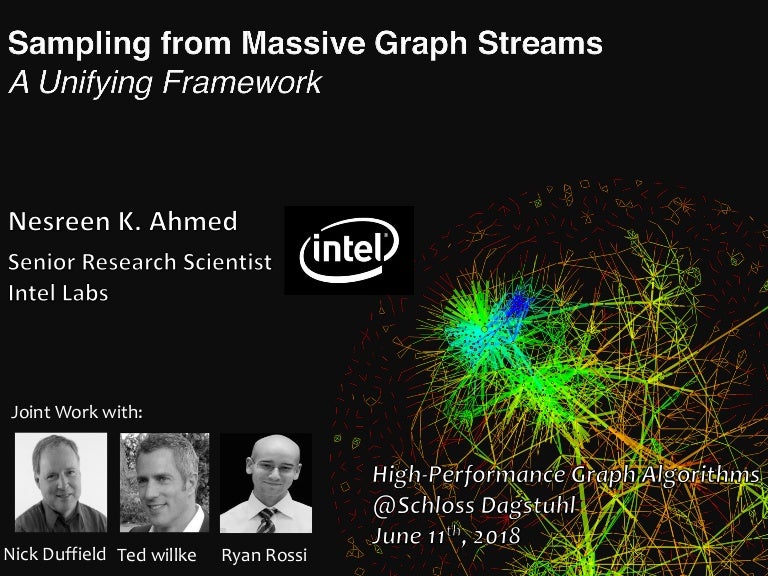 Sampling from Massive Graph Streams
A Unifying Framework

Nesreen K. Ahmed
Senior Research Scientist
Intel Labs

intel

Joint Work with:

Nick Duffield Ted willke Ryan Rossi

High-Performance Graph Algorithms
@Schloss Dagstuhl
June 11$^{th}$, 2018